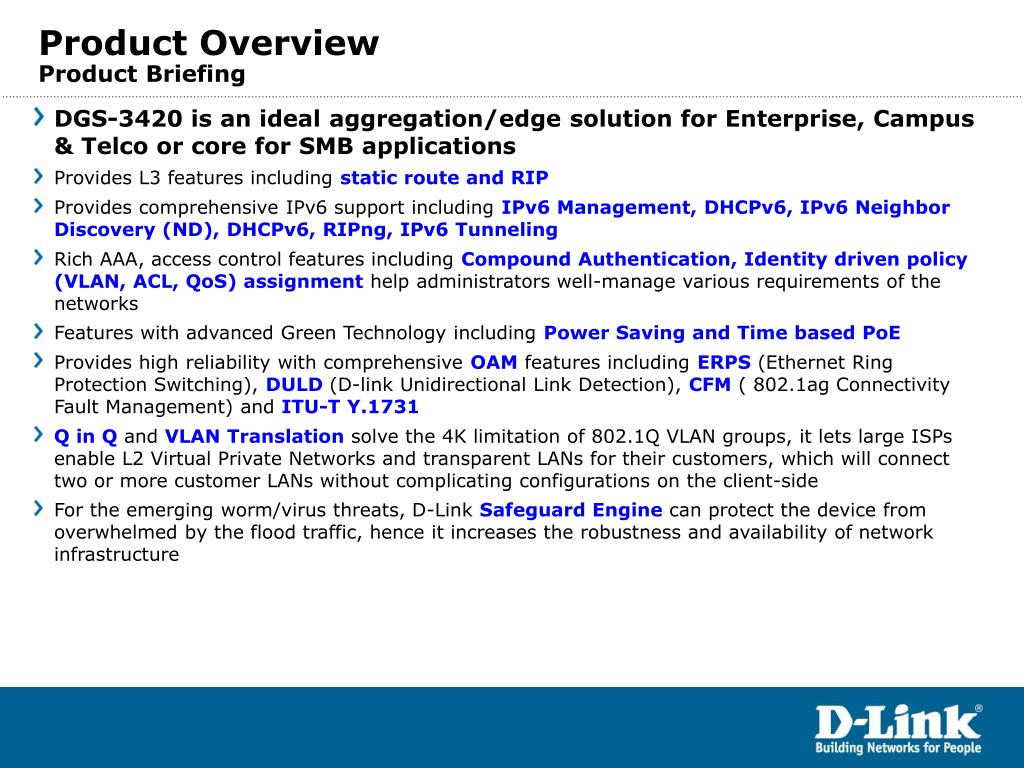 Product Overview
Product Briefing

DGS-3420 is an ideal aggregation/edge solution for Enterprise, Campus & Telco or core for SMB applications

Provides L3 features including static route and RIP

Provides comprehensive IPv6 support including IPv6 Management, DHCPv6, IPv6 Neighbor Discovery (ND), DHCPv6, RIPng, IPv6 Tunneling

Rich AAA, access control features including Compound Authentication, Identity driven policy (VLAN, ACL, QoS) assignment help administrators well-manage various requirements of the networks

Features with advanced Green Technology including Power Saving and Time based PoE

Provides high reliability with comprehensive OAM features including ERPS (Ethernet Ring Protection Switching), DULD (D-link Unidirectional Link Detection), CFM ( 802.1ag Connectivity Fault Management) and ITU-T Y.1731

Q in Q and VLAN Translation solve the 4K limitation of 802.1Q VLAN groups, it lets large ISPs enable L2 Virtual Private Networks and transparent LANs for their customers, which will connect two or more customer LANs without complicating configurations on the client-side

For the emerging worm/virus threats, D-Link Safeguard Engine can protect the device from overwhelmed by the flood traffic, hence it increases the robustness and availability of network infrastructure

D-Link®
Building Networks for People